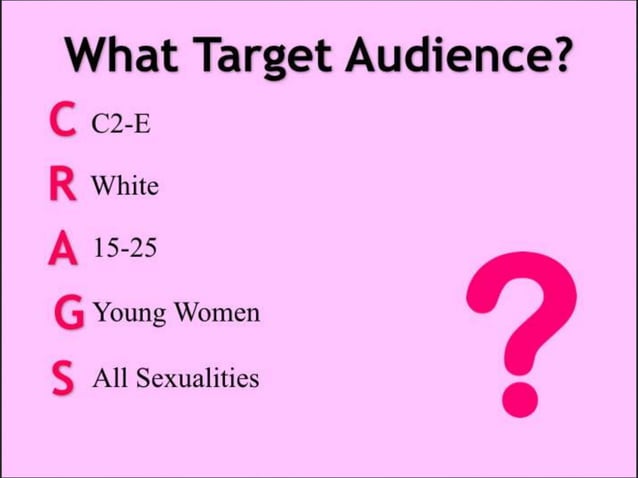 What Target Audience?

C C2-E

R White

A 15-25

G Young Women

S All Sexualities

?